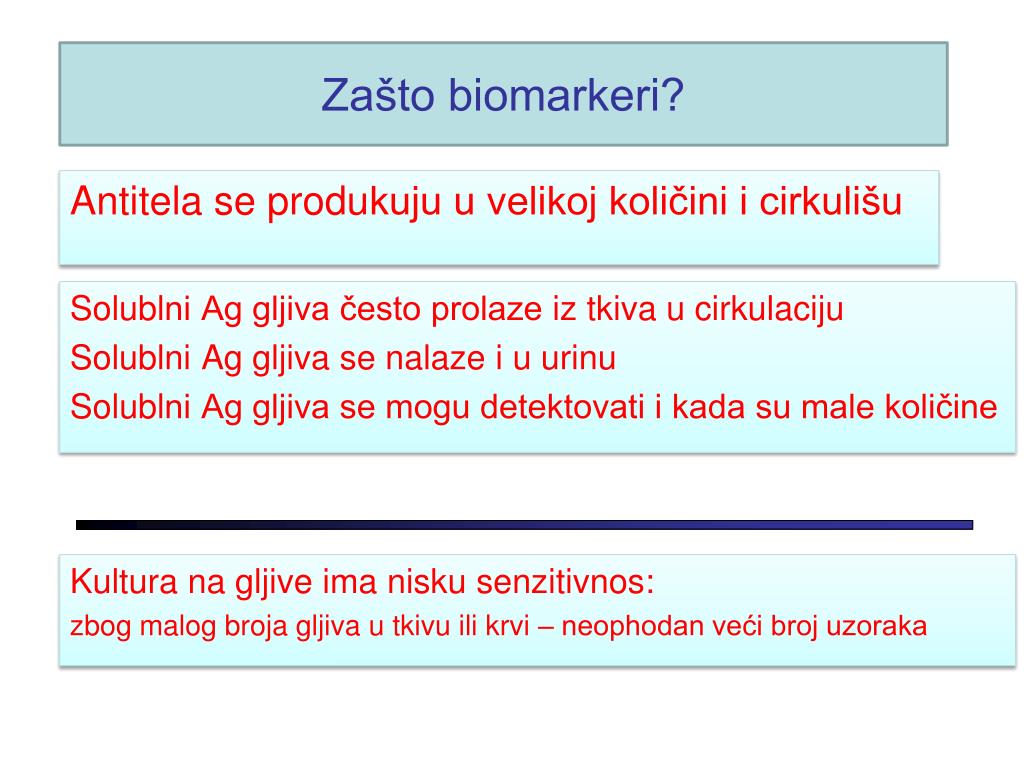 Zašto biomarkeri?

Antitela se produkuju u velikoj količini i cirkulišu

Solublni Ag gljiva često prolaze iz tkiva u cirkulaciju
Solublni Ag gljiva se nalaze i u urinu
Solublni Ag gljiva se mogu detektovati i kada su male količine

Kultura na gljive ima nisku senzitivnos:
zbog malog broja gljiva u tkivu ili krvi – neophodan veći broj uzoraka